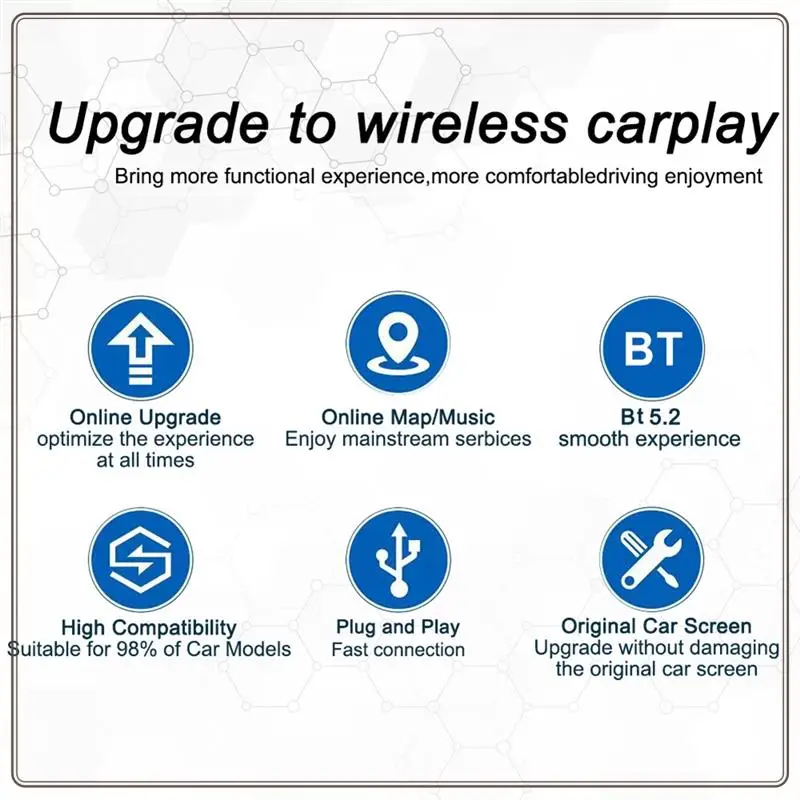 Upgrade to wireless carplay

Bring more functional experience,more comfortabledriving enjoyment

BT

Online Upgrade
optimize the experience at all times

Online Map/Music
Enjoy mainstream serbices

Bt 5.2
smooth experience

High Compatibility
Suitable for 98% of Car Models

Plug and Play
Fast connection

Original Car Screen
Upgrade without damaging the original car screen